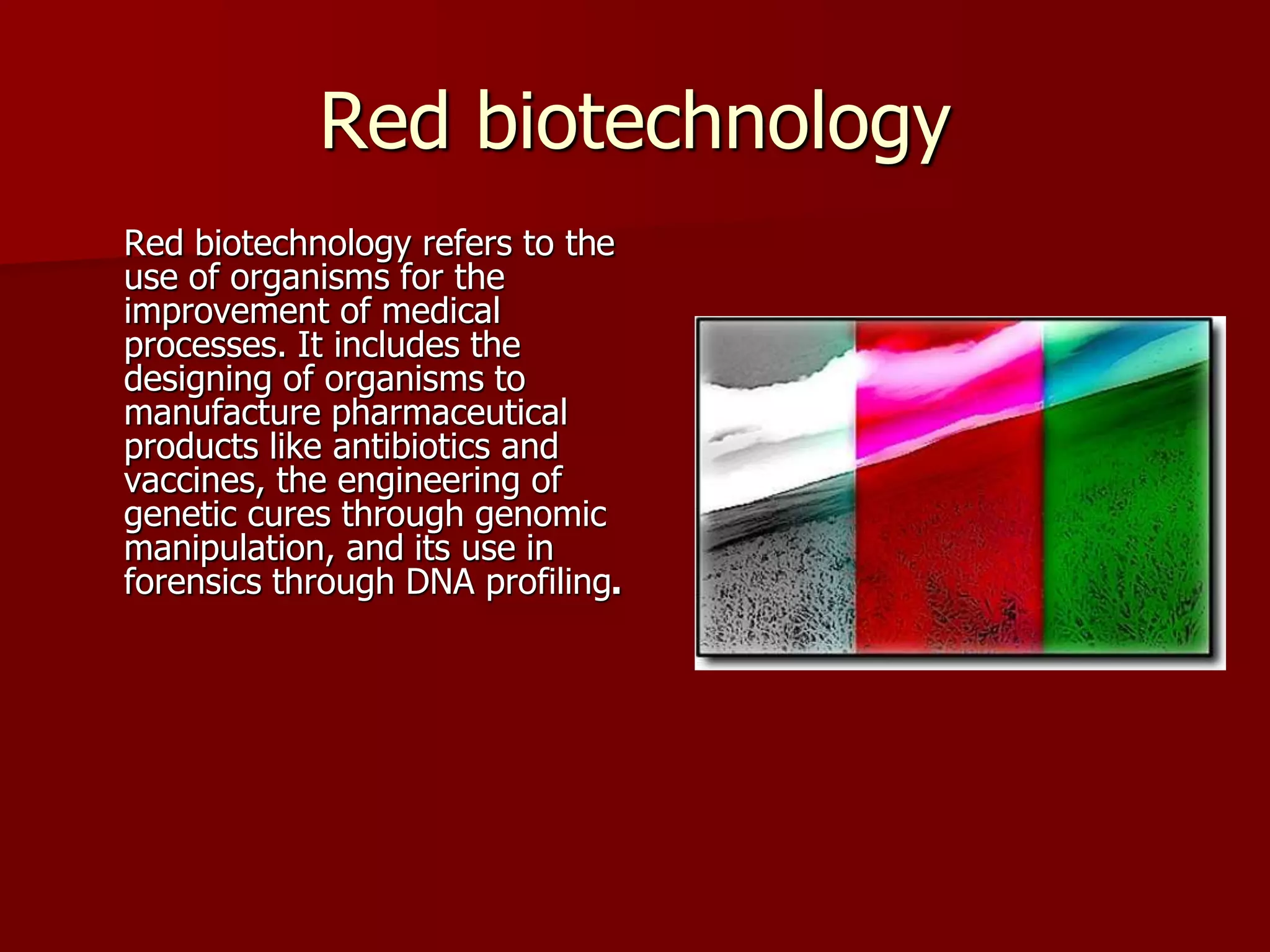 Red biotechnology

Red biotechnology refers to the use of organisms for the improvement of medical processes. It includes the designing of organisms to manufacture pharmaceutical products like antibiotics and vaccines, the engineering of genetic cures through genomic manipulation, and its use in forensics through DNA profiling.